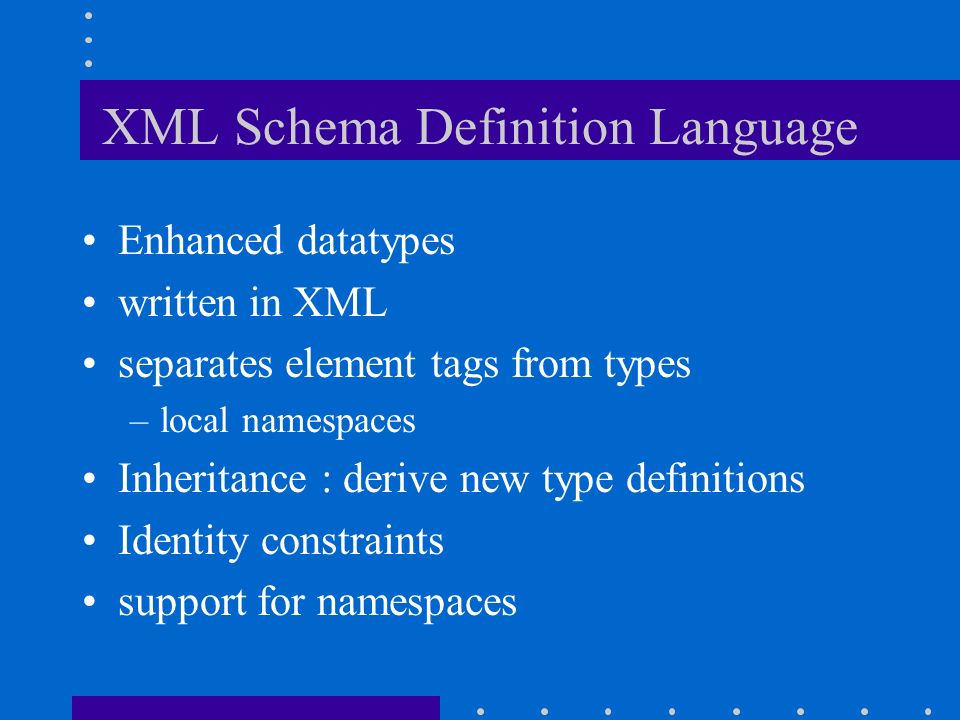 XML Schema Definition Language

• Enhanced datatypes
• written in XML
• separates element tags from types
– local namespaces
• Inheritance : derive new type definitions
• Identity constraints
• support for namespaces